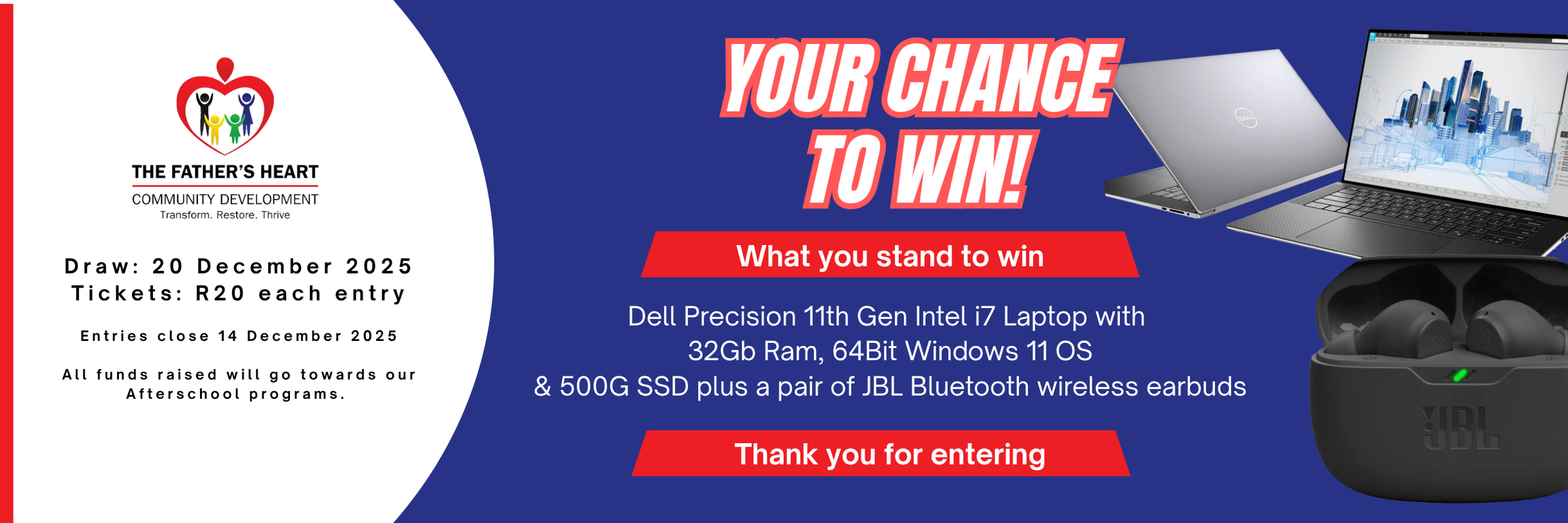 THE FATHER'S HEART
COMMUNITY DEVELOPMENT
Transform. Restore. Thrive

Draw: 20 December 2025
Tickets: R20 each entry

Entries close 14 December 2025

All funds raised will go towards our Afterschool programs.

YOUR CHANCE TO WIN!

What you stand to win

Dell Precision 11th Gen Intel i7 Laptop with 32Gb Ram, 64Bit Windows 11 OS & 500G SSD plus a pair of JBL Bluetooth wireless earbuds

Thank you for entering

DELL

JBL